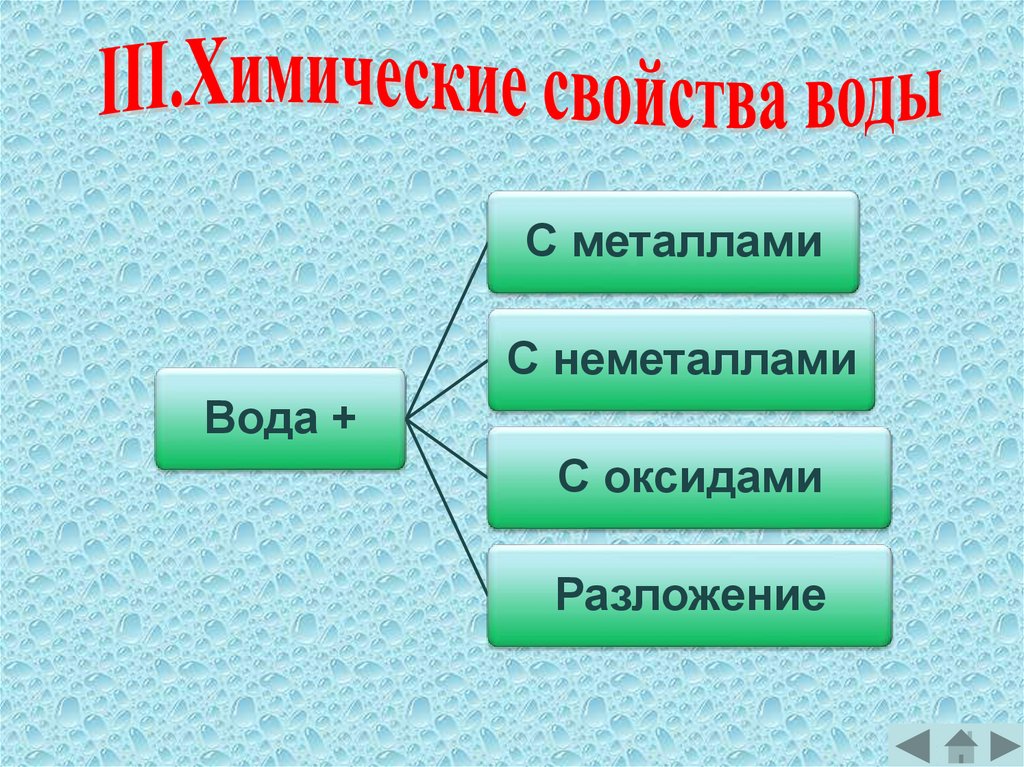 III.Химические свойства воды

Вода +

С металлами

С неметаллами

С оксидами

Разложение